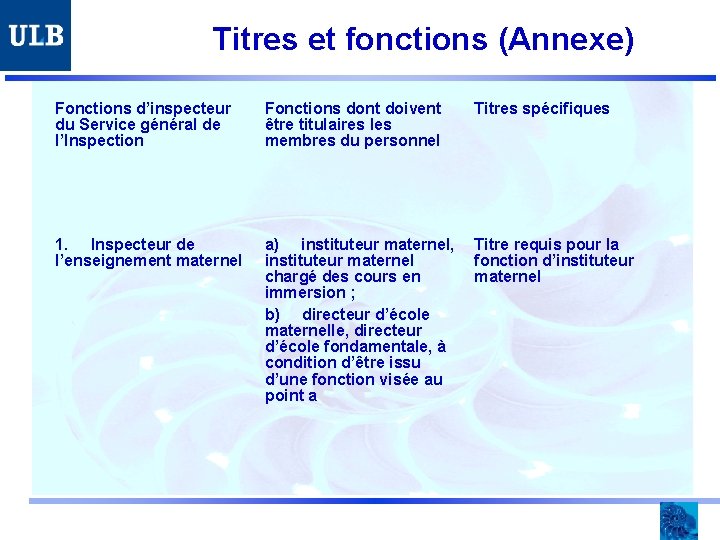 ULB

Titres et fonctions (Annexe)

| Fonctions d'inspecteur du Service général de l'Inspection | Fonctions dont doivent être titulaires les membres du personnel | Titres spécifiques |
|---|---|---|
| 1. Inspecteur de l'enseignement maternel | a) instituteur maternel, instituteur maternel chargé des cours en immersion ; b) directeur d'école maternelle, directeur d'école fondamentale, à condition d'être issu d'une fonction visée au point a | Titre requis pour la fonction d'instituteur maternel |